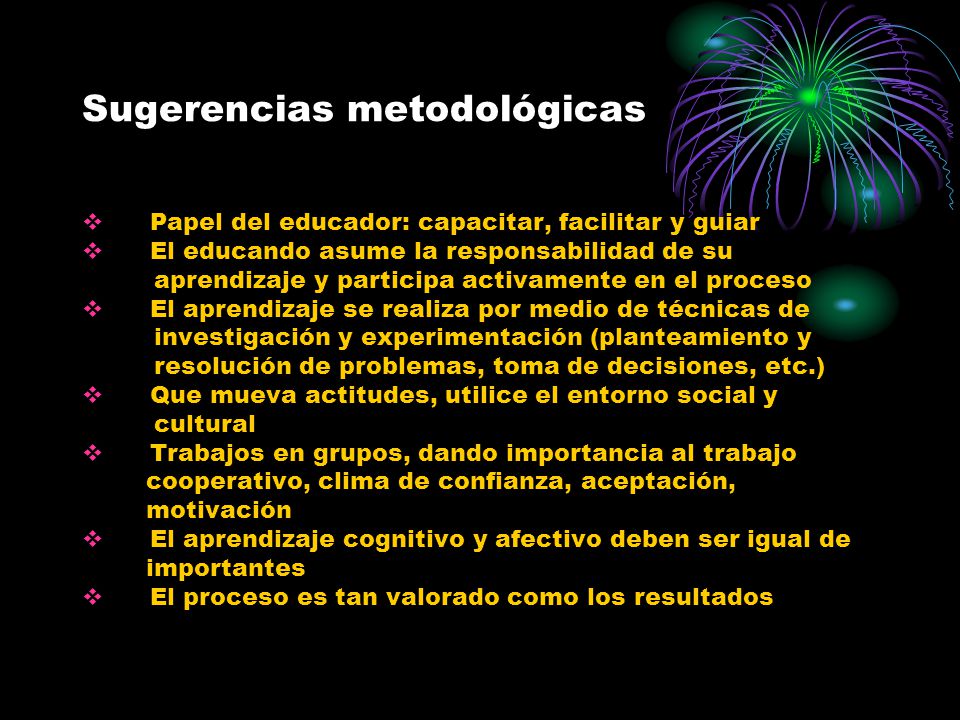 Sugerencias metodológicas

❖ Papel del educador: capacitar, facilitar y guiar
❖ El educando asume la responsabilidad de su aprendizaje y participa activamente en el proceso
❖ El aprendizaje se realiza por medio de técnicas de investigación y experimentación (planteamiento y resolución de problemas, toma de decisiones, etc.)
❖ Que mueva actitudes, utilice el entorno social y cultural
❖ Trabajos en grupos, dando importancia al trabajo cooperativo, clima de confianza, aceptación, motivación
❖ El aprendizaje cognitivo y afectivo deben ser igual de importantes
❖ El proceso es tan valorado como los resultados